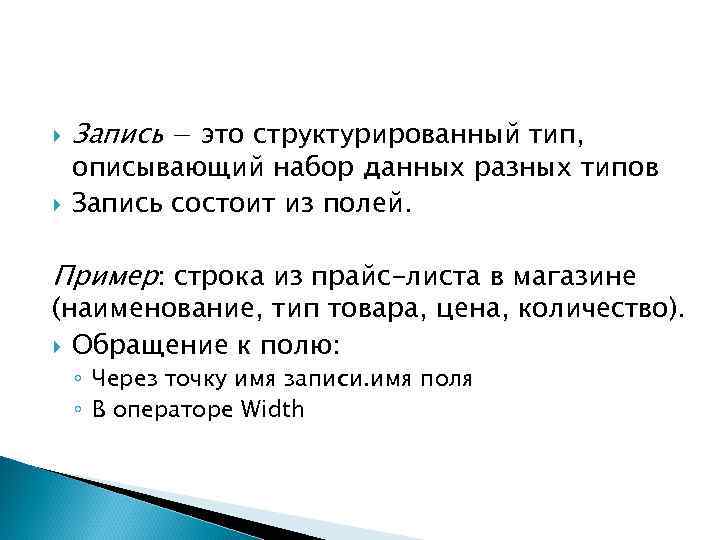 Запись – это структурированный тип, описывающий набор данных разных типов

Запись состоит из полей.

Пример: строка из прайс-листа в магазине (наименование, тип товара, цена, количество).

Обращение к полю:

Через точку имя записи.имя поля

В операторе Width